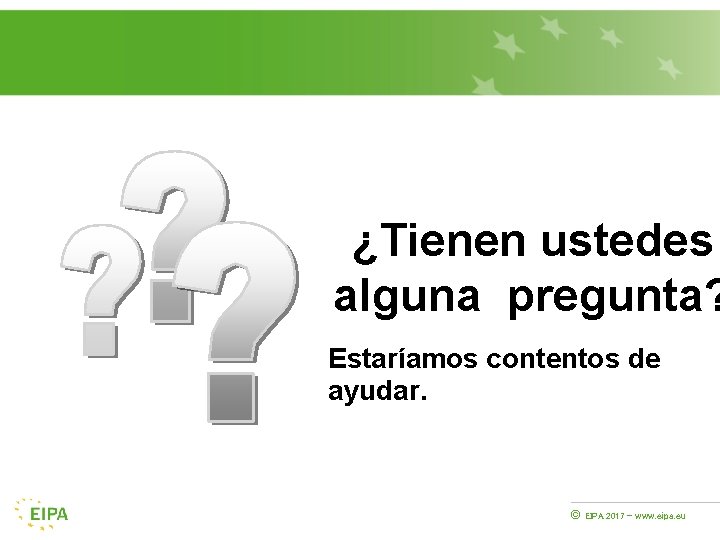 ¿Tienen ustedes alguna pregunta?

Estaríamos contentos de ayudar.

EIPA

© EIPA 2017 – www.eipa.eu